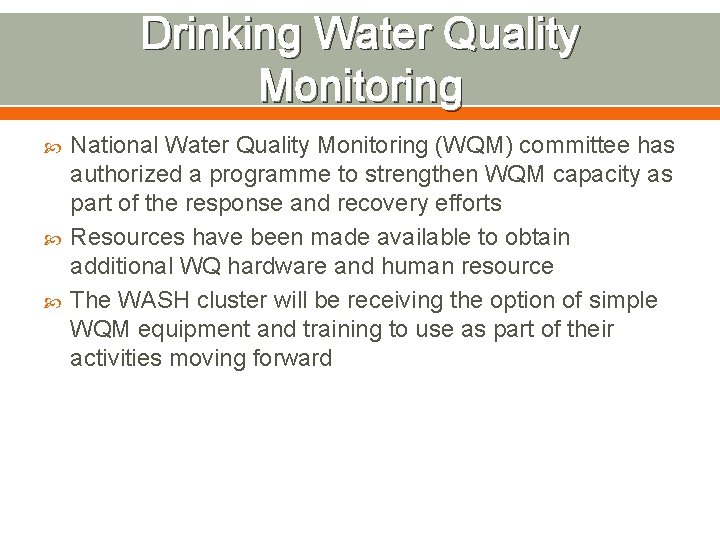 Drinking Water Quality Monitoring

National Water Quality Monitoring (WQM) committee has authorized a programme to strengthen WQM capacity as part of the response and recovery efforts

Resources have been made available to obtain additional WQ hardware and human resource

The WASH cluster will be receiving the option of simple WQM equipment and training to use as part of their activities moving forward